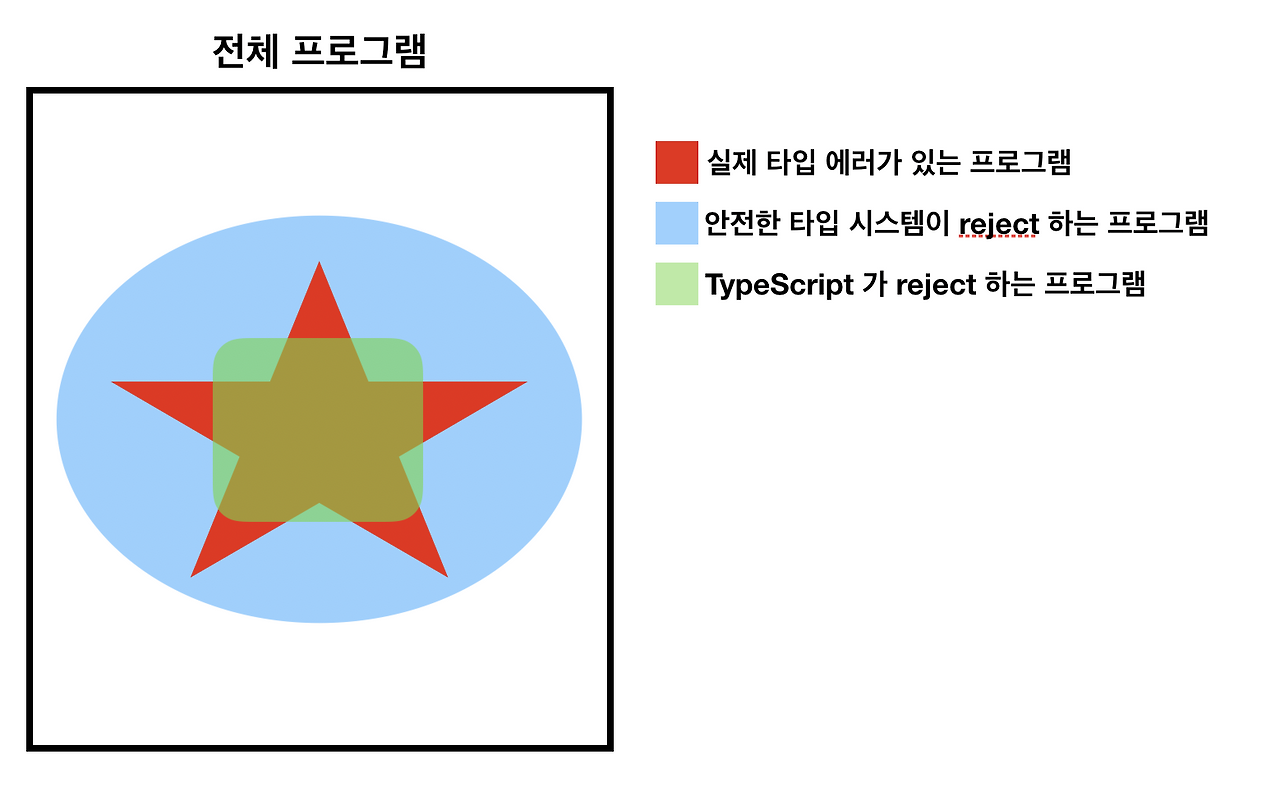 전체 프로그램

실제 타입 에러가 있는 프로그램

안전한 타입 시스템이 reject 하는 프로그램

TypeScript 가 reject 하는 프로그램